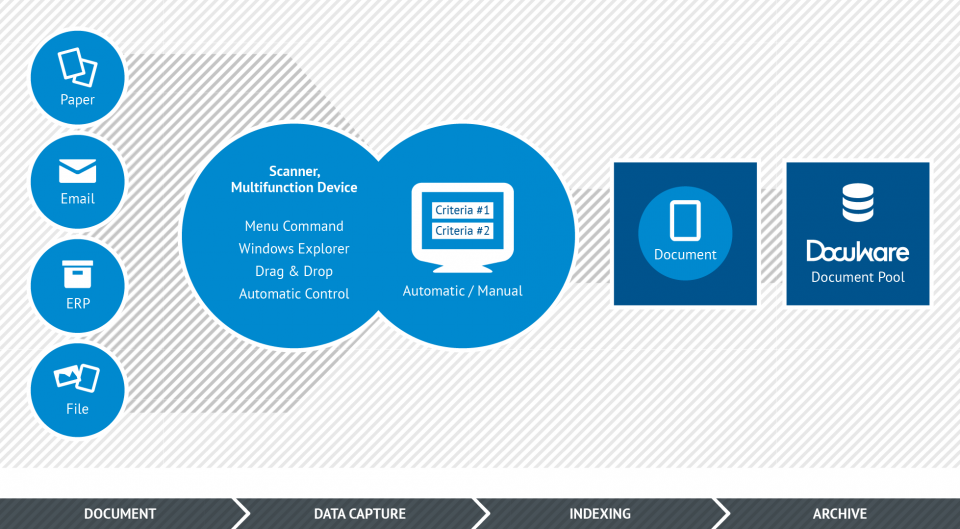 Paper

Email

ERP

File

Scanner, Multifunction Device

Menu Command
Windows Explorer
Drag & Drop
Automatic Control

Criteria #1
Criteria #2

Automatic / Manual

Document

DocuWare
Document Pool

DOCUMENT

DATA CAPTURE

INDEXING

ARCHIVE